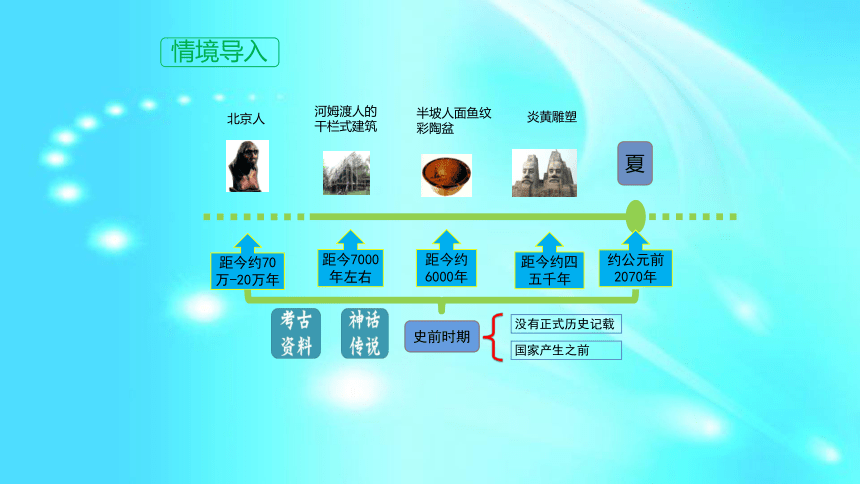 情境导入

北京人

河姆渡人的干栏式建筑

半坡人面鱼纹彩陶盆

炎黄雕塑

夏

距今约70万-20万年

距今7000年左右

距今约6000年

距今约四五千年

约公元前2070年

考古资料

神话传说

史前时期

没有正式历史记载

国家产生之前